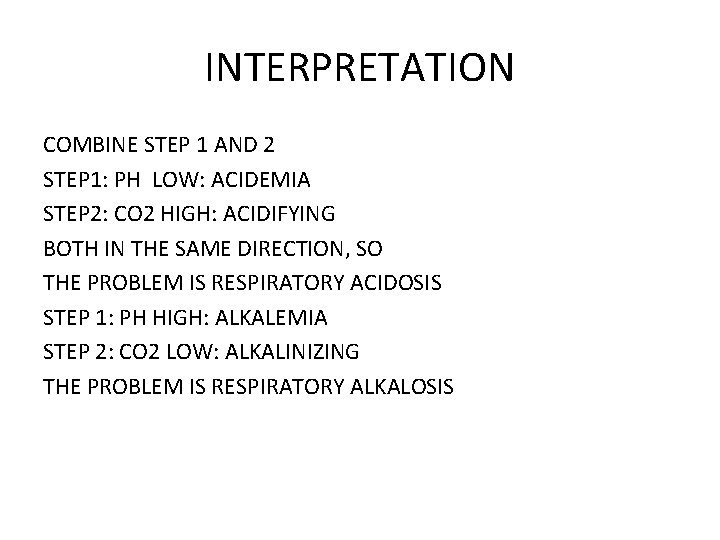 INTERPRETATION

COMBINE STEP 1 AND 2
STEP1: PH LOW: ACIDEMIA
STEP2: CO2 HIGH: ACIDIFYING
BOTH IN THE SAME DIRECTION, SO
THE PROBLEM IS RESPIRATORY ACIDOSIS
STEP 1: PH HIGH: ALKALEMIA
STEP 2: CO2 LOW: ALKALINIZING
THE PROBLEM IS RESPIRATORY ALKALOSIS